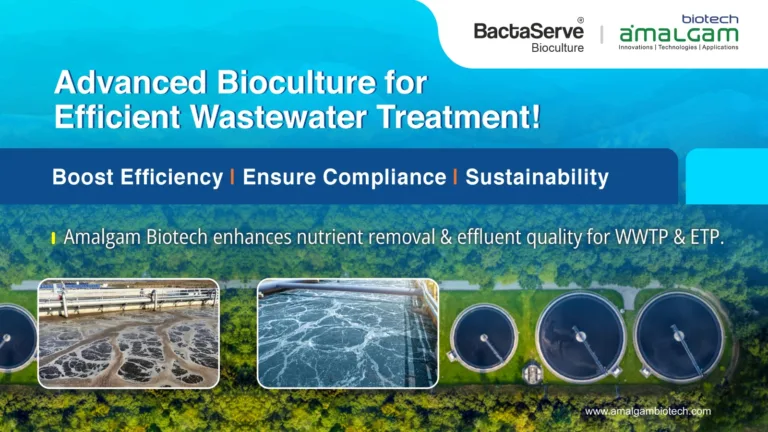 BactaServe®
Bioculture

biotech
amalgam
Innovations | Technologies | Applications

Advanced Bioculture for Efficient Wastewater Treatment!

Boost Efficiency | Ensure Compliance | Sustainability

Amalgam Biotech enhances nutrient removal & effluent quality for WWTP & ETP.

www.amalgambiotech.com